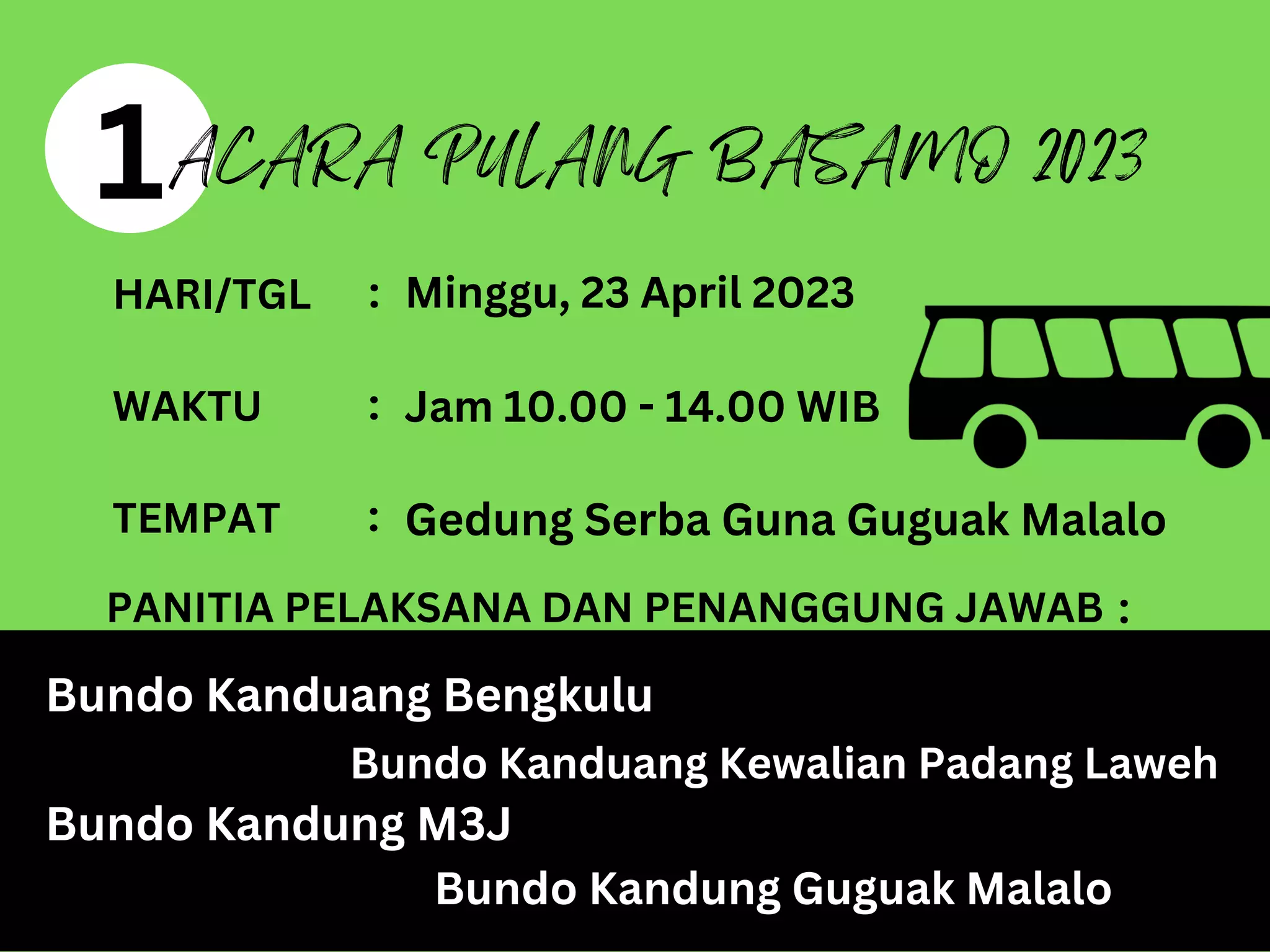 1 ACARA PULANG BASAMO 2023

HARI/TGL : Minggu, 23 April 2023

WAKTU : Jam 10.00 - 14.00 WIB

TEMPAT : Gedung Serba Guna Guguak Malalo

PANITIA PELAKSANA DAN PENANGGUNG JAWAB :

Bundo Kanduang Bengkulu

Bundo Kanduang Kewalian Padang Laweh

Bundo Kandung M3J

Bundo Kandung Guguak Malalo